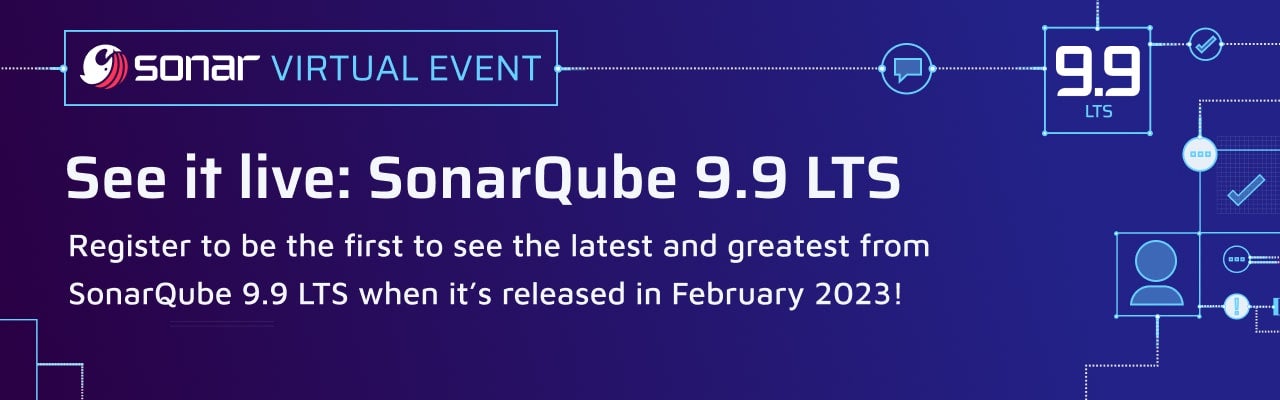 sonar VIRTUAL EVENT

9.9
LTS

See it live: SonarQube 9.9 LTS

Register to be the first to see the latest and greatest from SonarQube 9.9 LTS when it's released in February 2023!